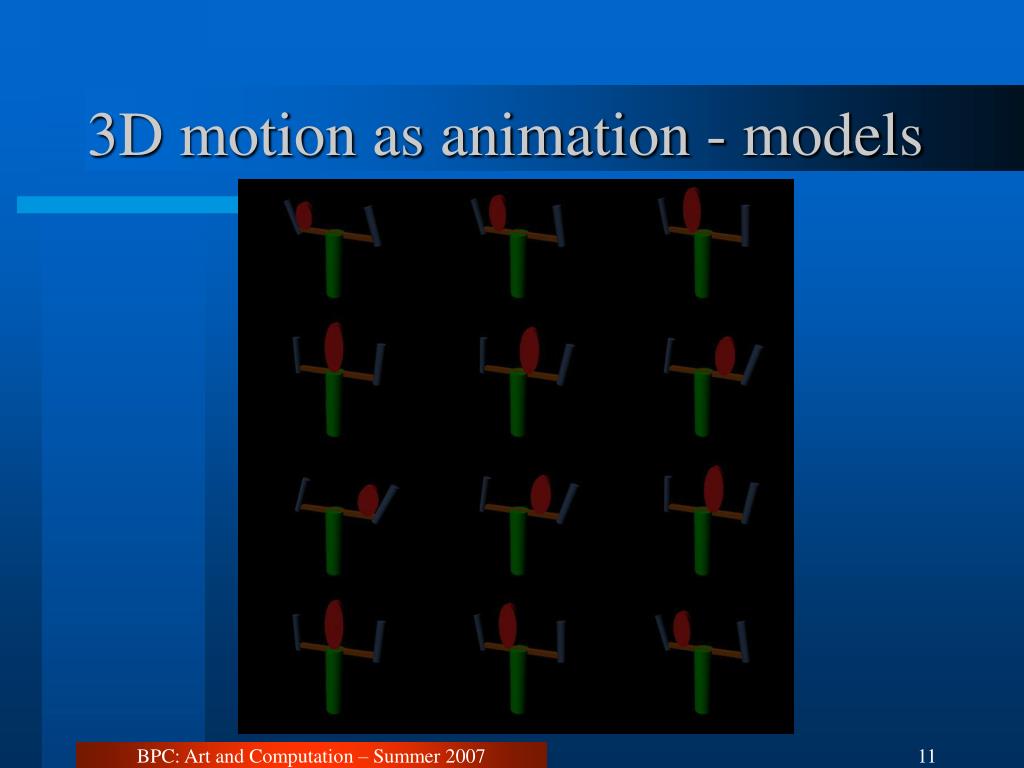 3D motion as animation - models

BPC: Art and Computation – Summer 2007

11